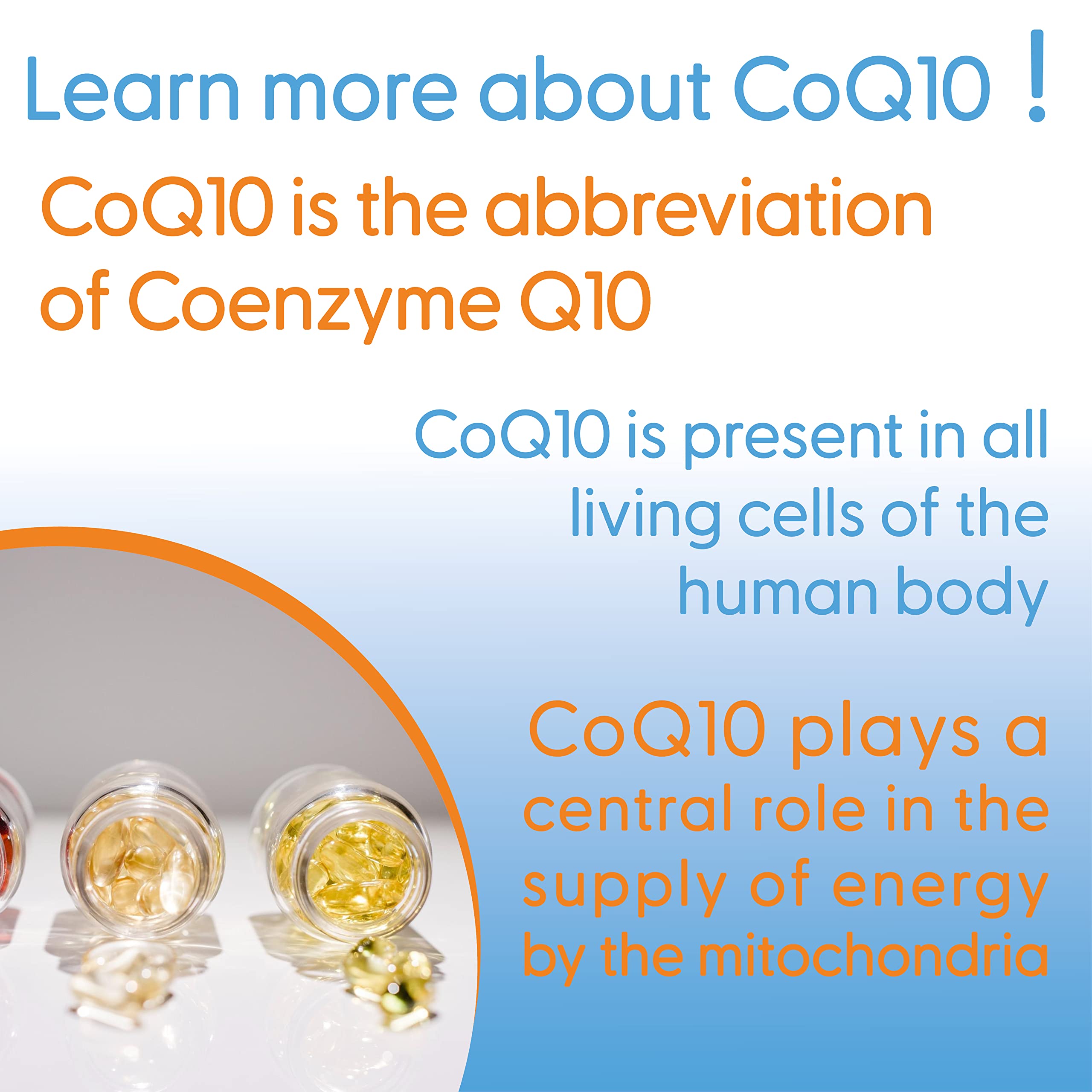 Learn more about CoQ10 !

CoQ10 is the abbreviation of Coenzyme Q10

CoQ10 is present in all living cells of the human body

CoQ10 plays a central role in the supply of energy by the mitochondria